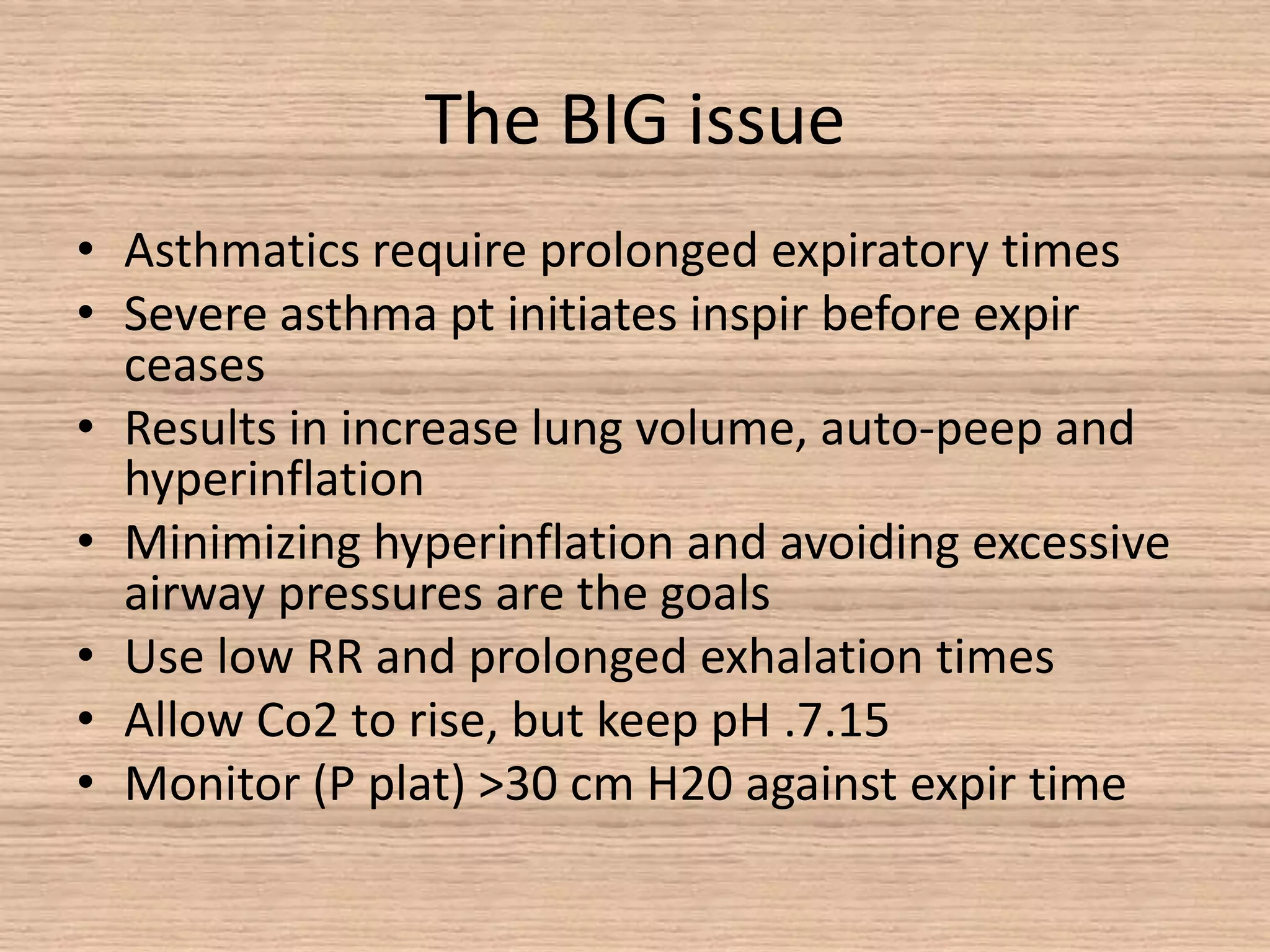 The BIG issue

• Asthmatics require prolonged expiratory times
• Severe asthma pt initiates inspir before expir ceases
• Results in increase lung volume, auto-peep and hyperinflation
• Minimizing hyperinflation and avoiding excessive airway pressures are the goals
• Use low RR and prolonged exhalation times
• Allow Co2 to rise, but keep pH .7.15
• Monitor (P plat) >30 cm H20 against expir time